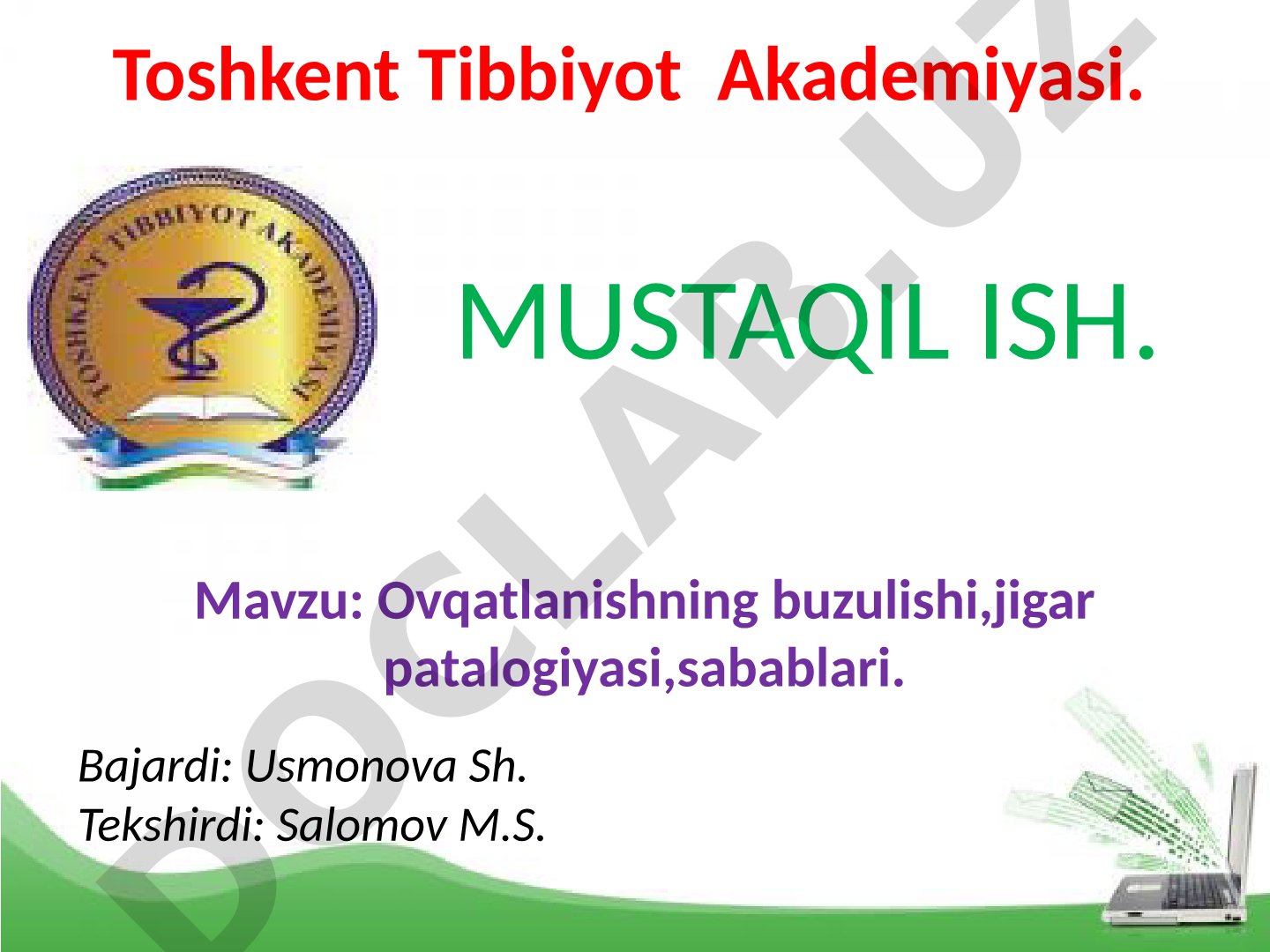 Toshkent Tibbiyot Akademiyasi.

TOSHKENT TIBBIYOT AKADEMIYASI

MUSTAQIL ISH.

Mavzu: Ovqatlanishning buzulishi,jigar patalogiyasi,sabablari.

Bajardi: Usmonova Sh.
Tekshirdi: Salomov M.S.

DOCLAB.UZ